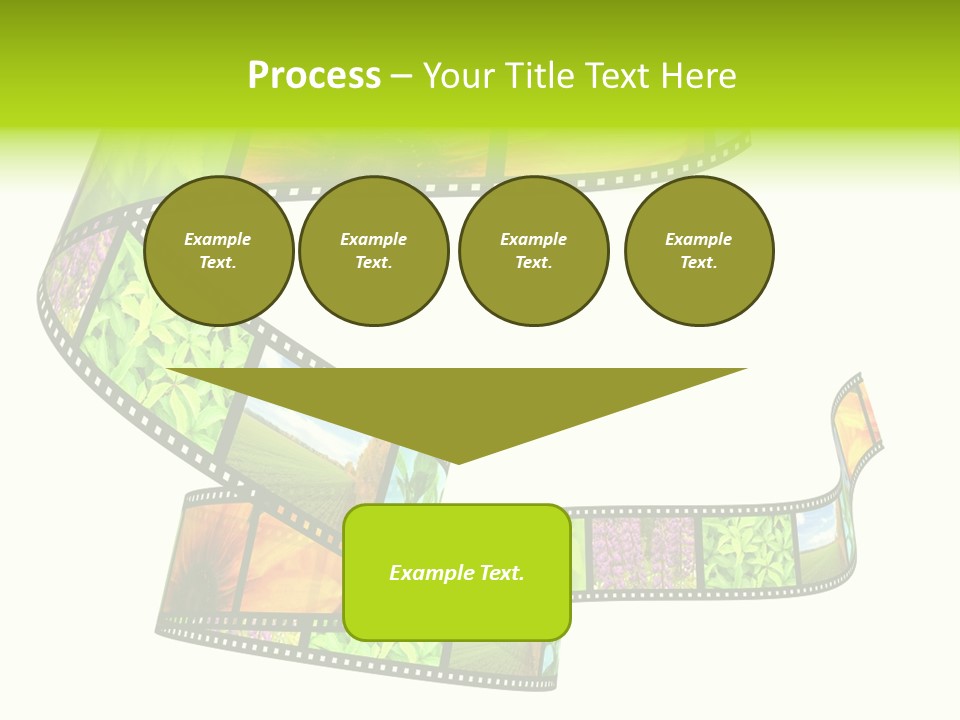 Process – Your Title Text Here

Example Text.

Example Text.

Example Text.

Example Text.

Example Text.